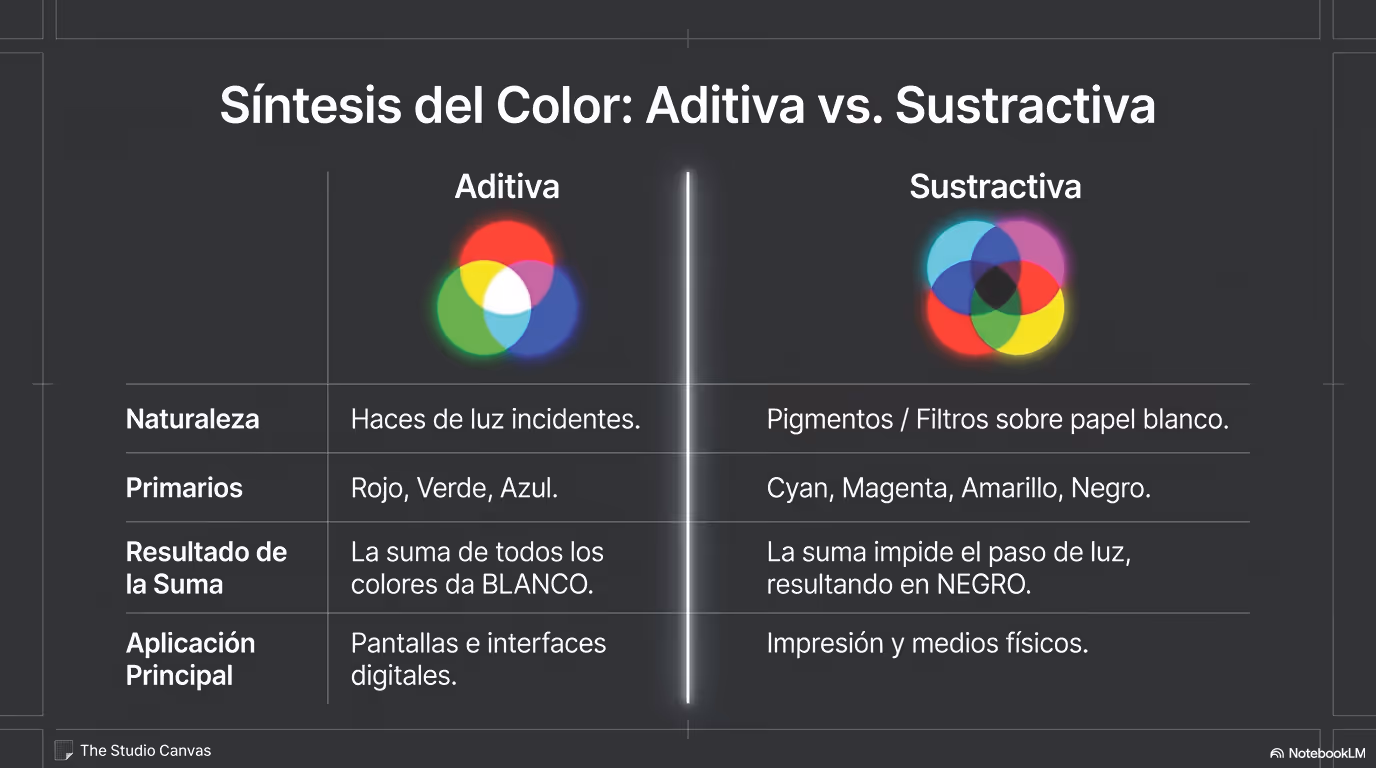 Síntesis del Color: Aditiva vs. Sustractiva

| | Aditiva | Sustractiva |
|---|---|---|
| Naturaleza | Haces de luz incidentes. | Pigmentos / Filtros sobre papel blanco. |
| Primarios | Rojo, Verde, Azul. | Cyan, Magenta, Amarillo, Negro. |
| Resultado de la Suma | La suma de todos los colores da BLANCO. | La suma impide el paso de luz, resultando en NEGRO. |
| Aplicación Principal | Pantallas e interfaces digitales. | Impresión y medios físicos. |

The Studio Canvas

NotebookLM